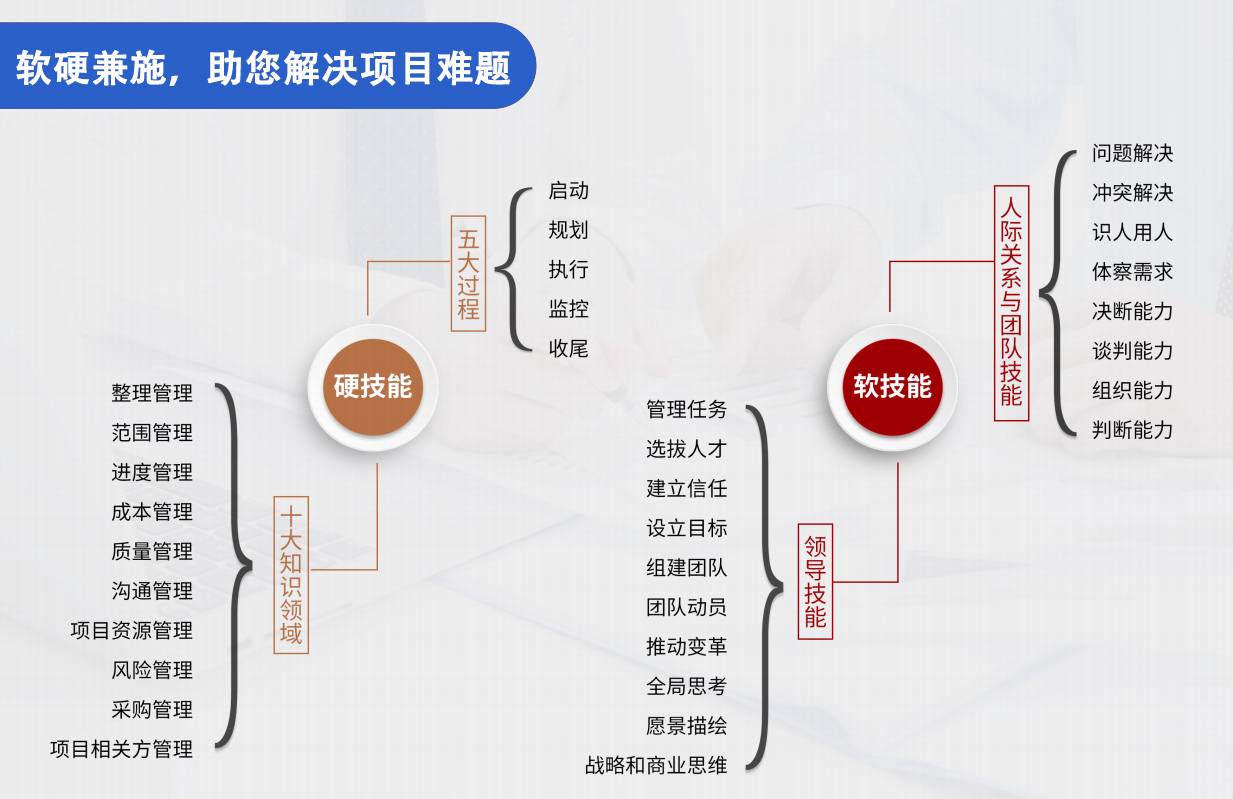 软硬兼施，助您解决项目难题

硬技能

五大过程

启动
规划
执行
监控
收尾

十大知识领域

整理管理
范围管理
进度管理
成本管理
质量管理
沟通管理
项目资源管理
风险管理
采购管理
项目相关方管理

软技能

人际关系与团队技能

问题解决
冲突解决
识人用人
体察需求
决断能力
谈判能力
组织能力
判断能力

领导技能

管理任务
选拔人才
建立信任
设立目标
组建团队
团队动员
推动变革
全局思考
愿景描绘
战略和商业思维